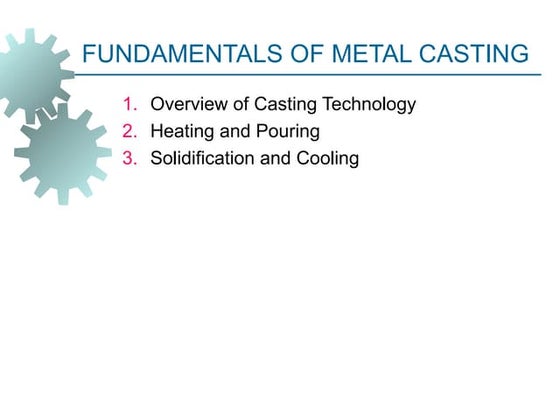 FUNDAMENTALS OF METAL CASTING

1. Overview of Casting Technology
2. Heating and Pouring
3. Solidification and Cooling